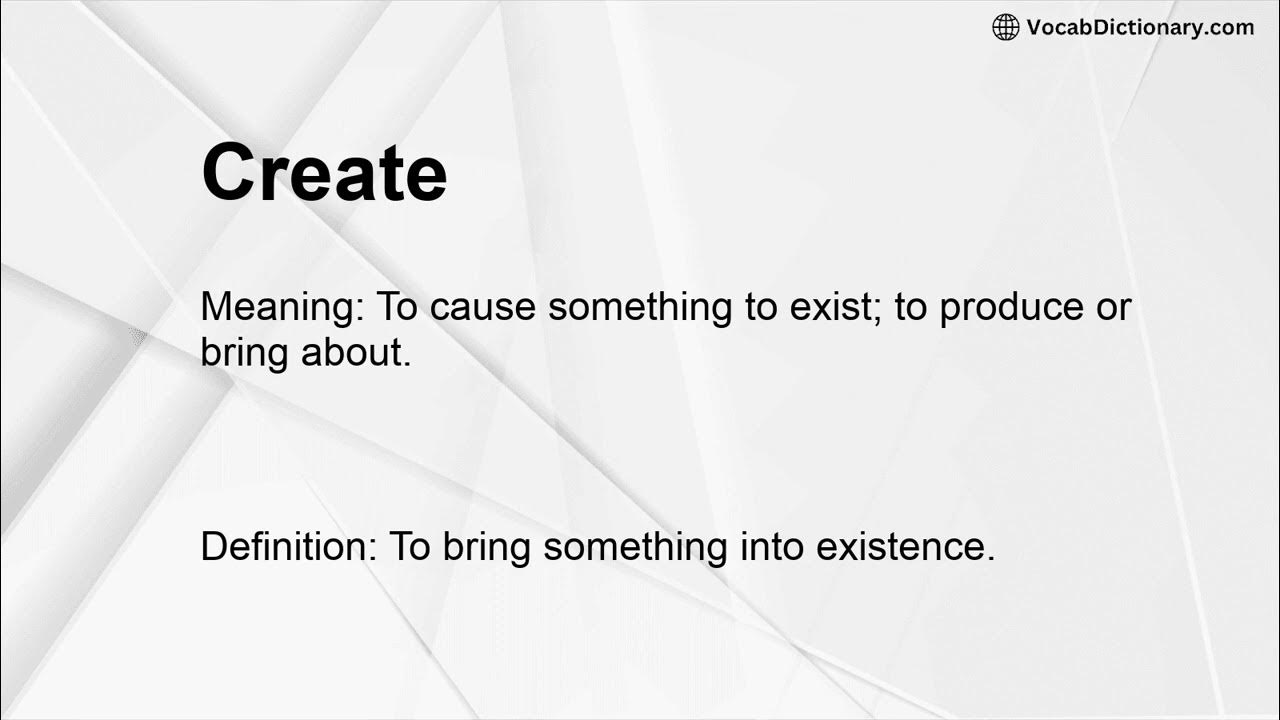 VocabDictionary.com

Create

Meaning: To cause something to exist; to produce or bring about.

Definition: To bring something into existence.